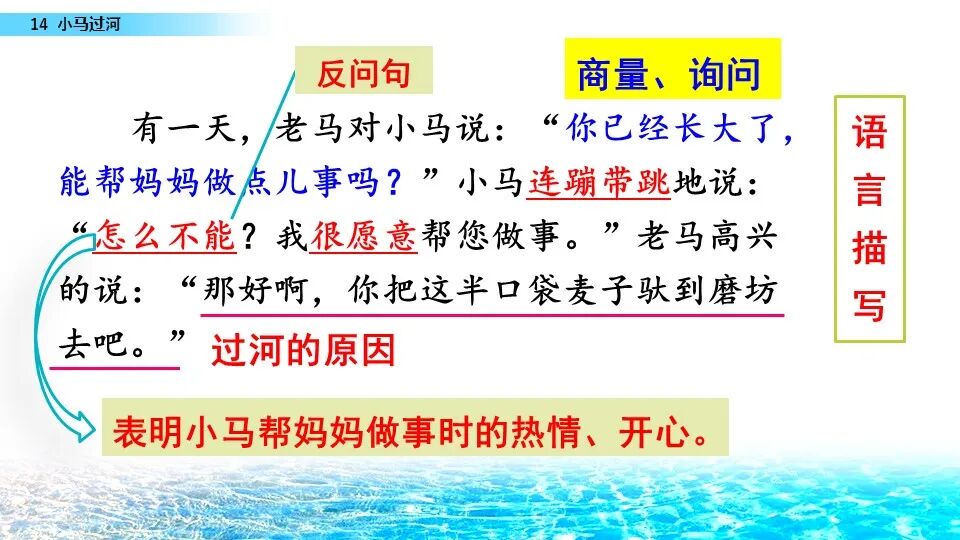 14 小马过河

反问句

商量、询问

语言描写

有一天，老马对小马说：“你已经长大了，能帮妈妈做点儿事吗？”小马连蹦带跳地说：“怎么不能？我很愿意帮您做事。”老马高兴的说：“那好啊，你把这半口袋麦子驮到磨坊去吧。”

过河的原因

表明小马帮妈妈做事时的热情、开心。